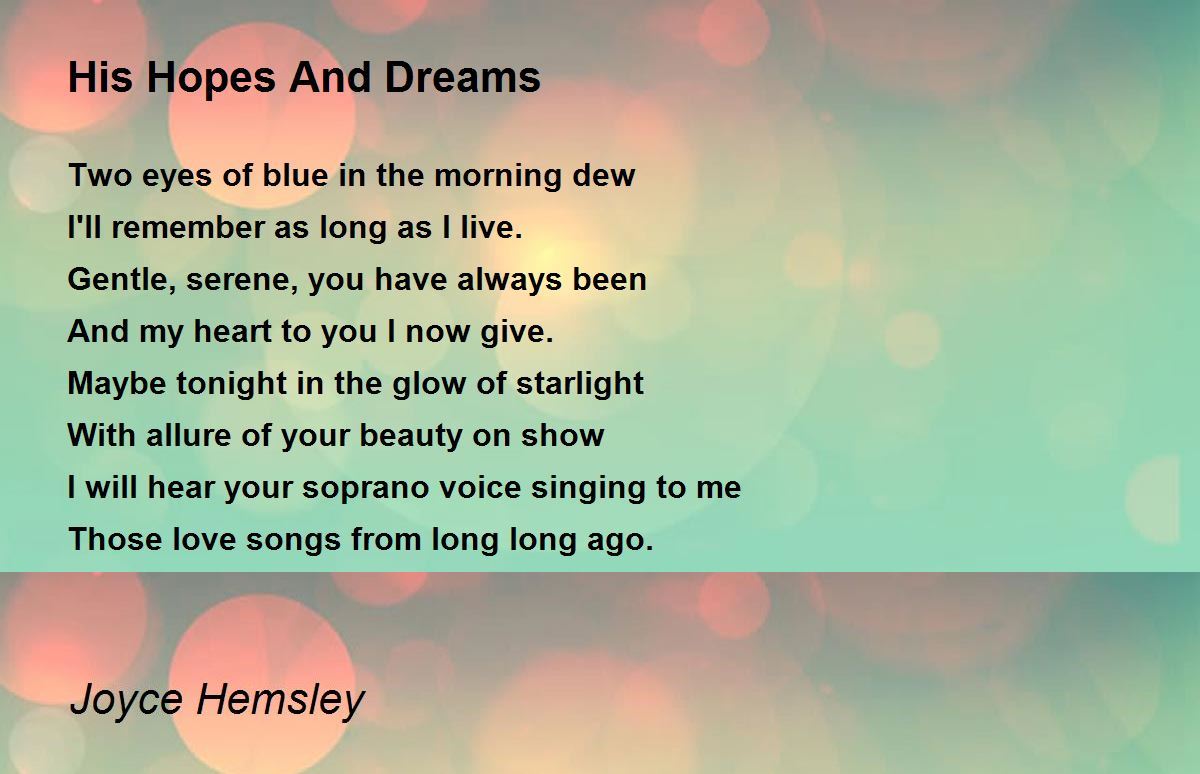 His Hopes And Dreams

Two eyes of blue in the morning dew
I'll remember as long as I live.
Gentle, serene, you have always been
And my heart to you I now give.
Maybe tonight in the glow of starlight
With allure of your beauty on show
I will hear your soprano voice singing to me
Those love songs from long long ago.

Joyce Hemsley